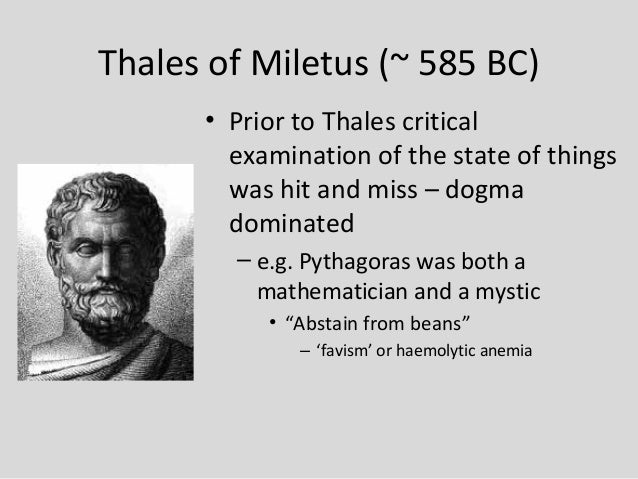 Thales of Miletus (~ 585 BC)

• Prior to Thales critical examination of the state of things was hit and miss – dogma dominated

– e.g. Pythagoras was both a mathematician and a mystic

• “Abstain from beans”

– ‘favism’ or haemolytic anemia